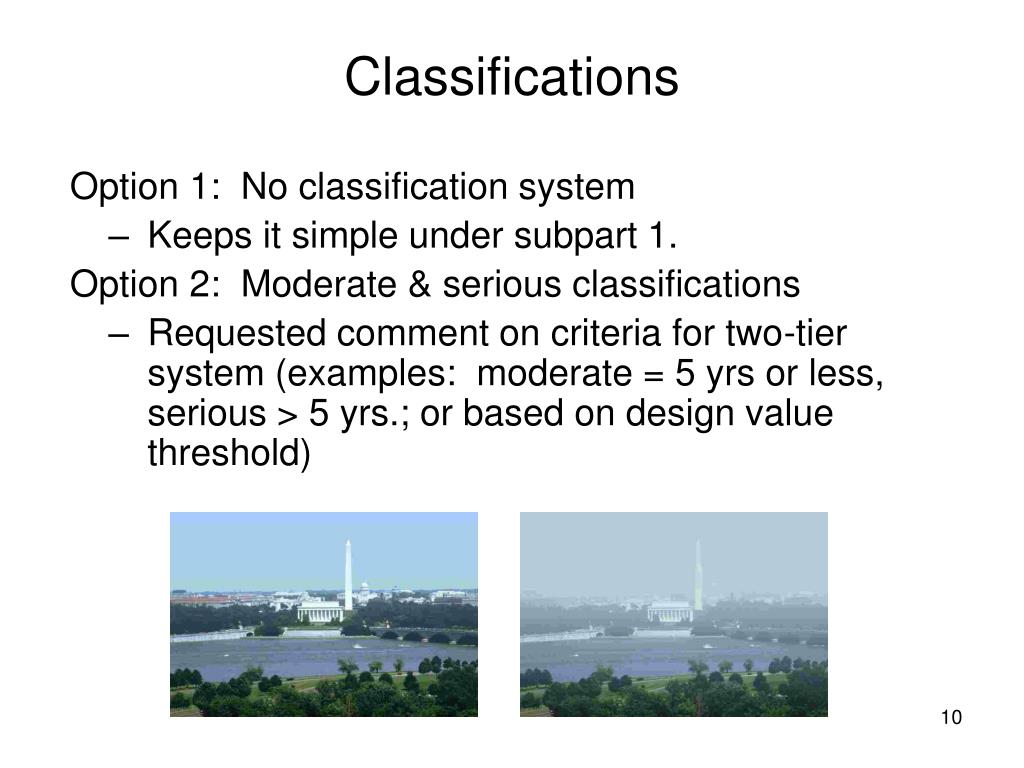 Classifications

Option 1: No classification system

– Keeps it simple under subpart 1.

Option 2: Moderate & serious classifications

– Requested comment on criteria for two-tier system (examples: moderate = 5 yrs or less, serious > 5 yrs.; or based on design value threshold)

10